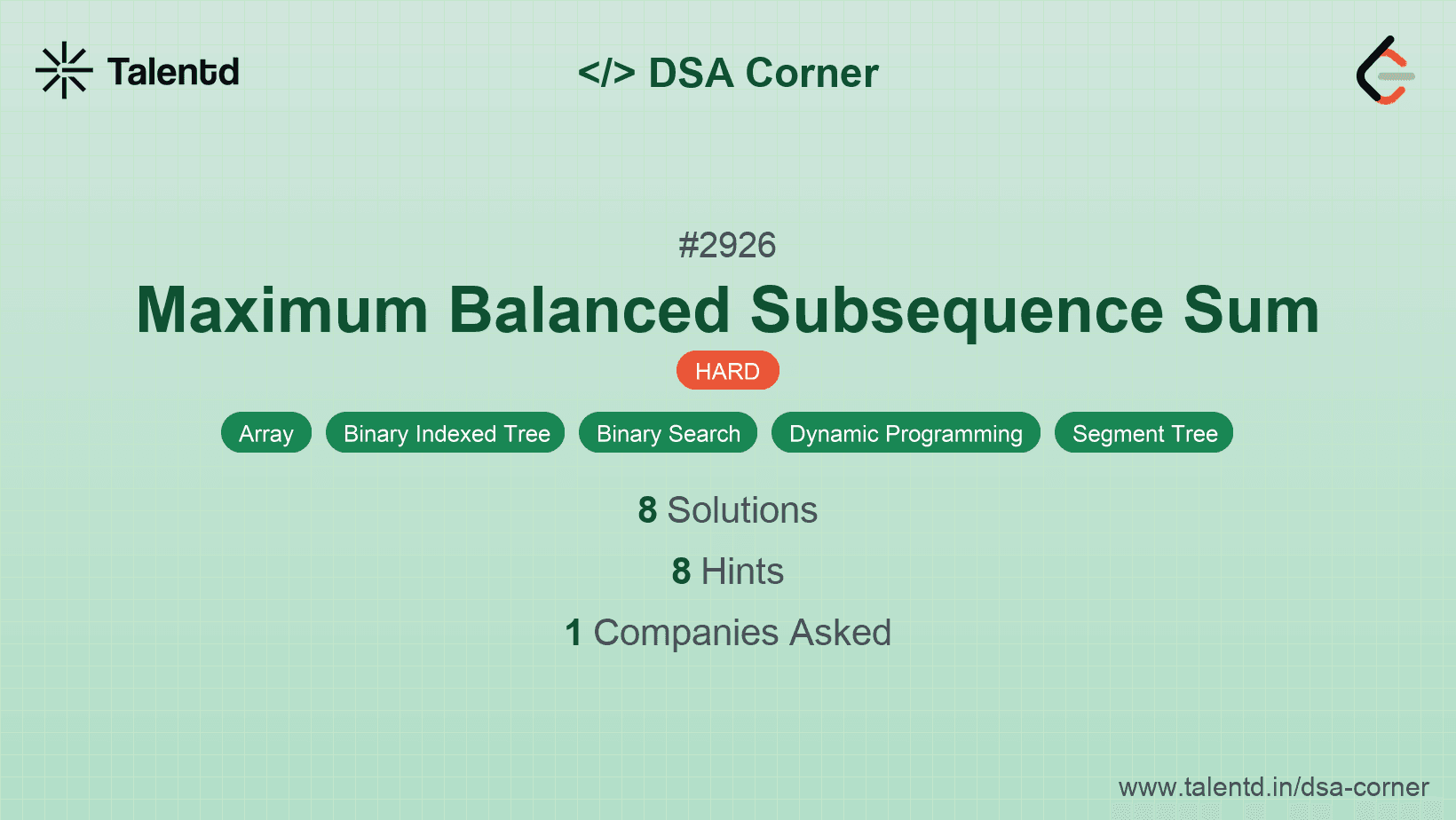 Talentd

</> DSA Corner

#2926

Maximum Balanced Subsequence Sum

HARD

Array Binary Indexed Tree Binary Search Dynamic Programming Segment Tree

8 Solutions

8 Hints

1 Companies Asked

www.talentd.in/dsa-corner